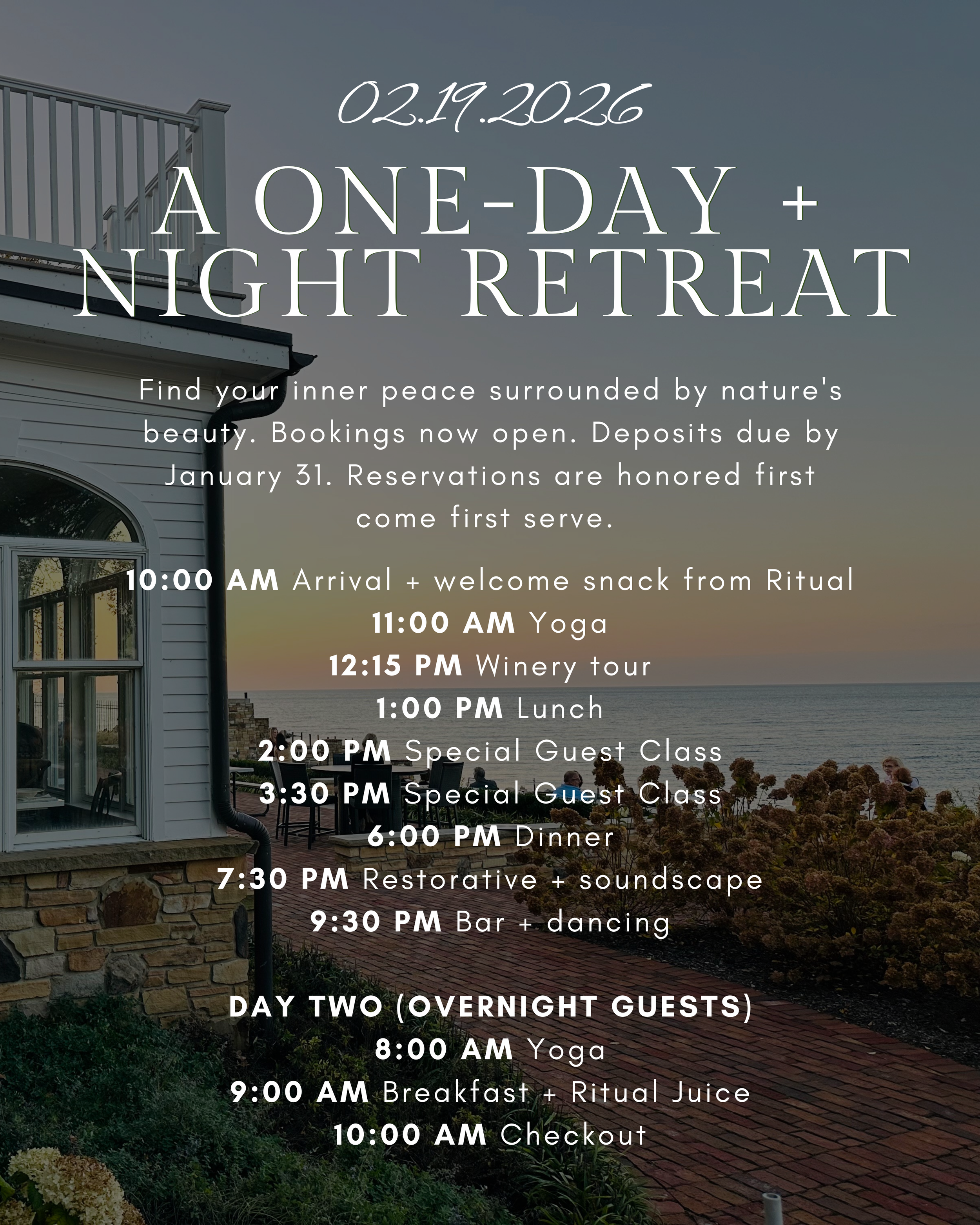 02.19.2026

A ONE-DAY + NIGHT RETREAT

Find your inner peace surrounded by nature's beauty. Bookings now open. Deposits due by January 31. Reservations are honored first come first serve.

10:00 AM Arrival + welcome snack from Ritual
11:00 AM Yoga
12:15 PM Winery tour
1:00 PM Lunch
2:00 PM Special Guest Class
3:30 PM Special Guest Class
6:00 PM Dinner
7:30 PM Restorative + soundscape
9:30 PM Bar + dancing

DAY TWO (OVERNIGHT GUESTS)
8:00 AM Yoga
9:00 AM Breakfast + Ritual Juice
10:00 AM Checkout